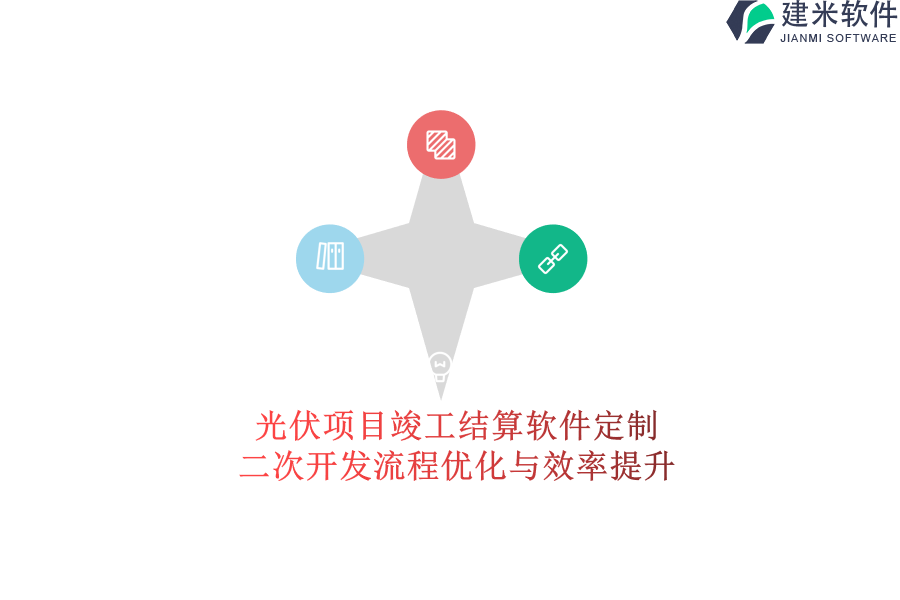 建米软件
JIANMI SOFTWARE

光伏项目竣工结算软件定制
二次开发流程优化与效率提升